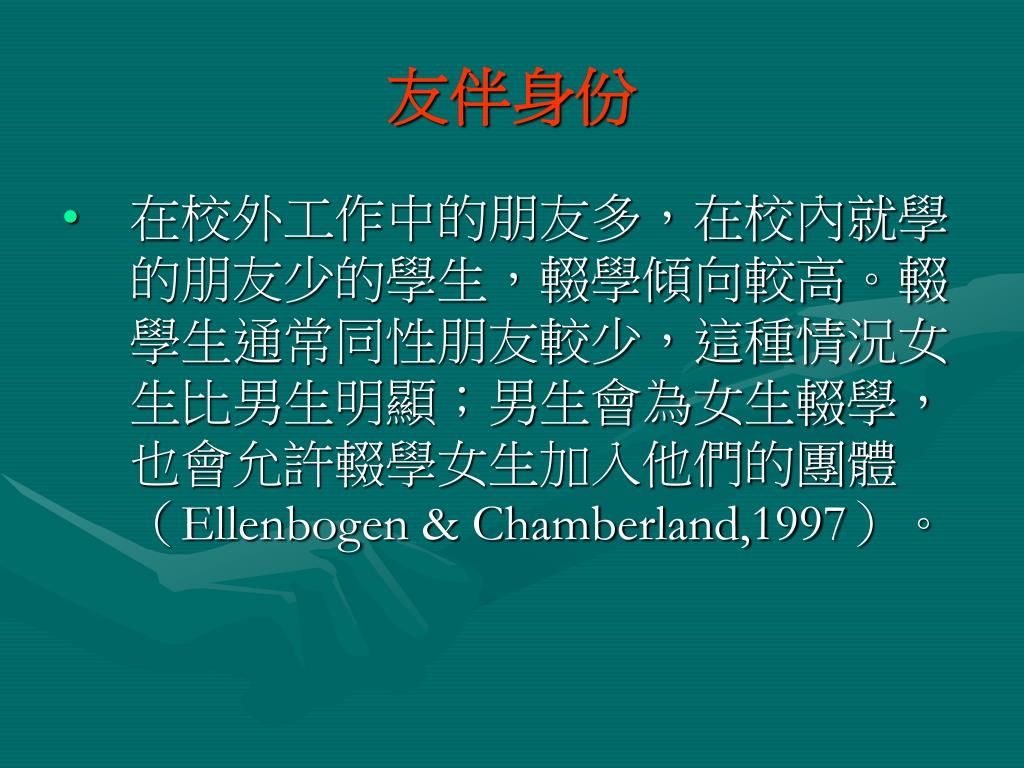 友伴身份

• 在校外工作中的朋友多，在校內就學的朋友少的學生，輟學傾向較高。輟學生通常同性朋友較少，這種情況女生比男生明顯；男生會為女生輟學，也會允許輟學女生加入他們的團體（Ellenbogen & Chamberland,1997）。